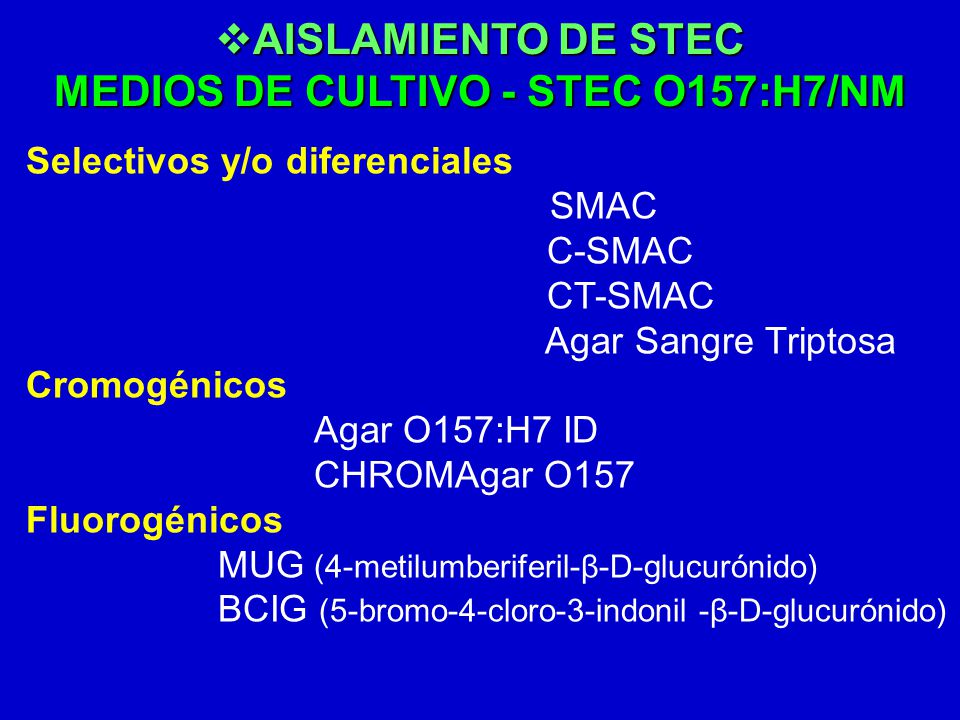 ❖AISLAMIENTO DE STEC
MEDIOS DE CULTIVO - STEC O157:H7/NM

Selectivos y/o diferenciales
SMAC
C-SMAC
CT-SMAC
Agar Sangre Triptosa

Cromogénicos
Agar O157:H7 ID
CHROMAgar O157

Fluorogénicos
MUG (4-metilumberiferil-β-D-glucurónido)
BCIG (5-bromo-4-cloro-3-indonil -β-D-glucurónido)